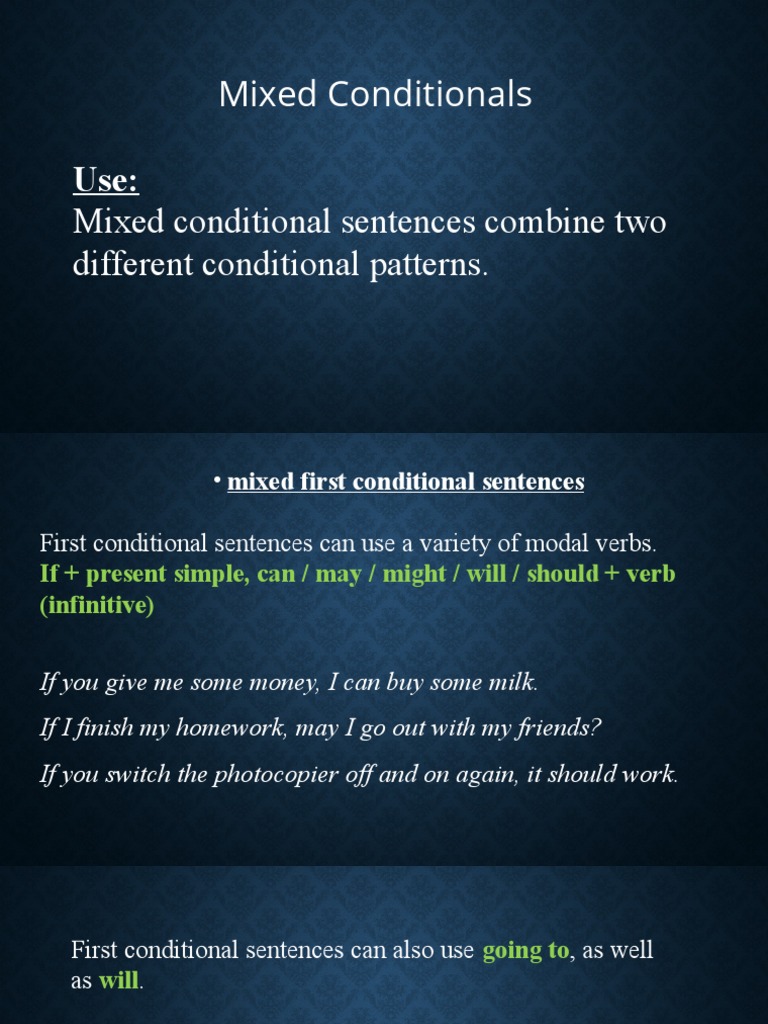 Mixed Conditionals

Use:
Mixed conditional sentences combine two different conditional patterns.

• mixed first conditional sentences

First conditional sentences can use a variety of modal verbs.
If + present simple, can / may / might / will / should + verb (infinitive)

If you give me some money, I can buy some milk.

If I finish my homework, may I go out with my friends?

If you switch the photocopier off and on again, it should work.

First conditional sentences can also use going to, as well as will.